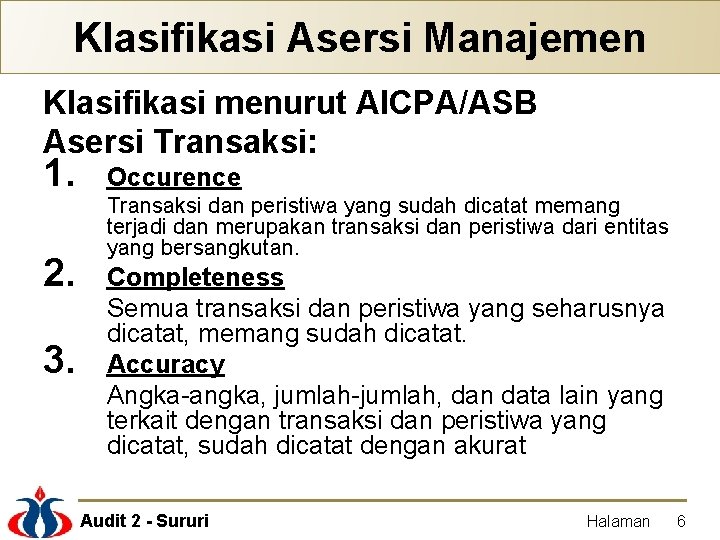 Klasifikasi Asersi Manajemen

Klasifikasi menurut AICPA/ASB
Asersi Transaksi:

1. Occurence
Transaksi dan peristiwa yang sudah dicatat memang terjadi dan merupakan transaksi dan peristiwa dari entitas yang bersangkutan.

2. Completeness
Semua transaksi dan peristiwa yang seharusnya dicatat, memang sudah dicatat.

3. Accuracy
Angka-angka, jumlah-jumlah, dan data lain yang terkait dengan transaksi dan peristiwa yang dicatat, sudah dicatat dengan akurat

Audit 2 - Sururi

Halaman 6